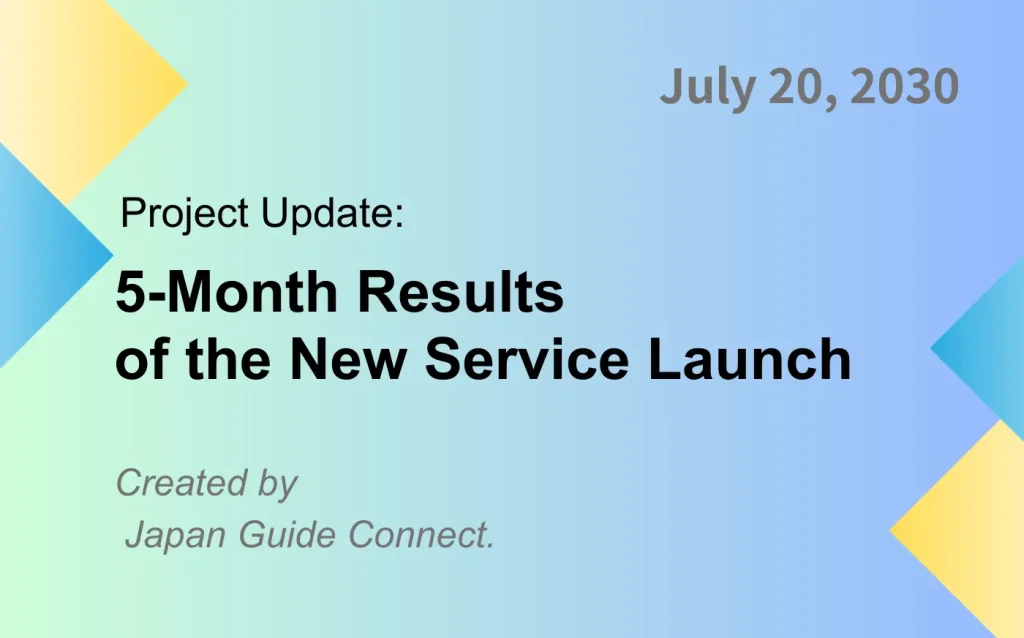 July 20, 2030

Project Update:

5-Month Results of the New Service Launch

Created by
Japan Guide Connect.